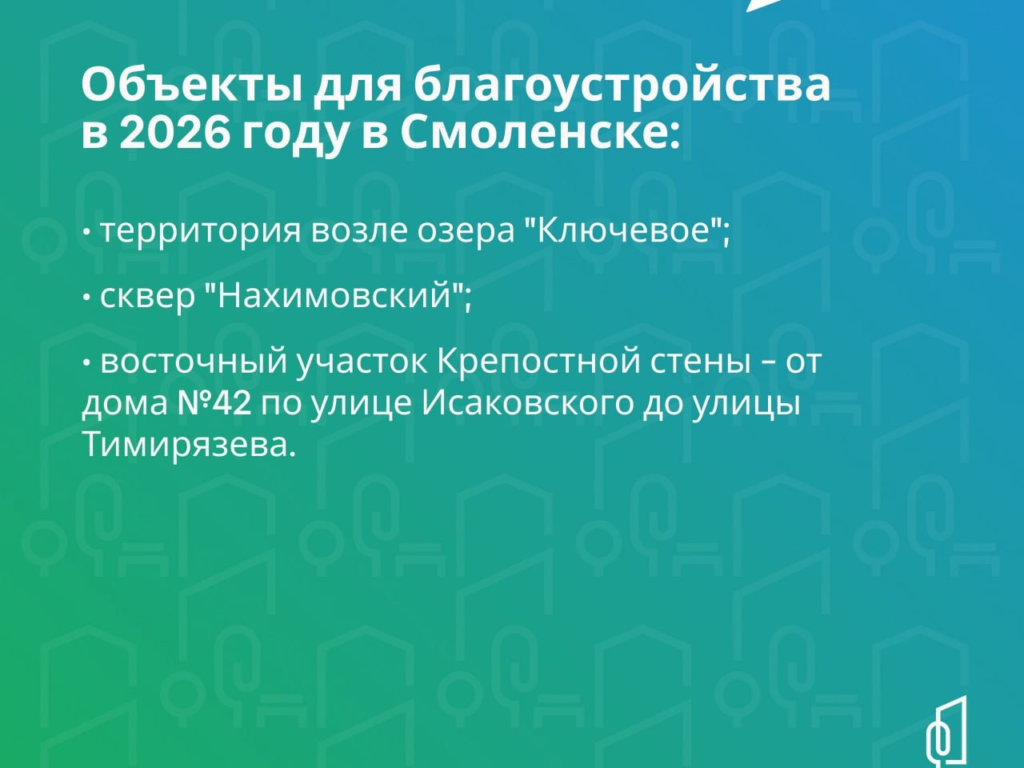 Объекты для благоустройства в 2026 году в Смоленске:

• территория возле озера "Ключевое";

• сквер "Нахимовский";

• восточный участок Крепостной стены – от дома №42 по улице Исаковского до улицы Тимирязева.